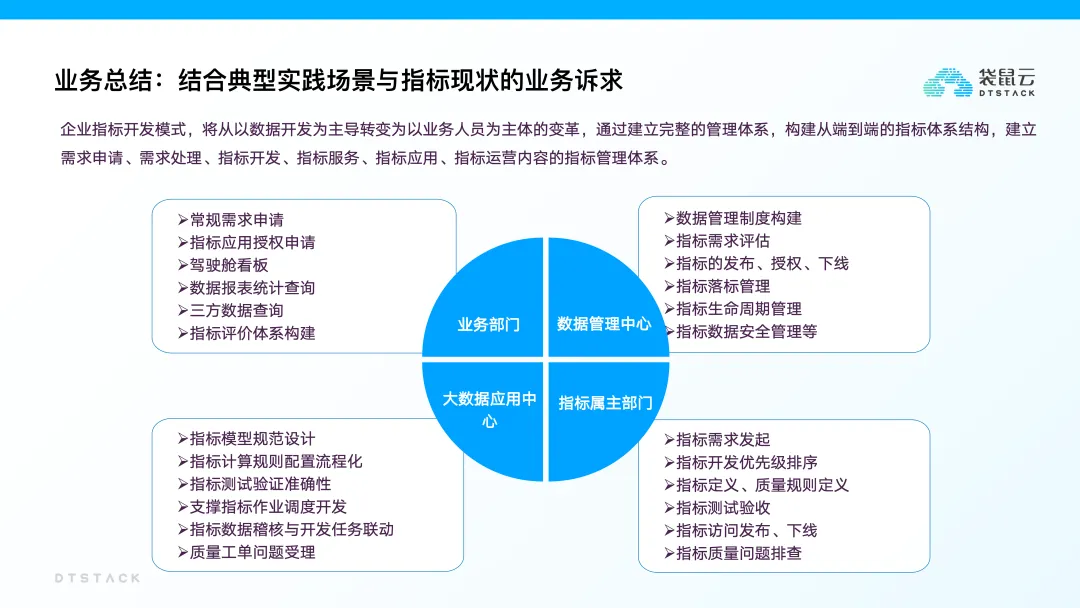 业务总结：结合典型实践场景与指标现状的业务诉求

袋鼠云
DTSTACK

企业指标开发模式，将从以数据开发为主导转变为以业务人员为主体的变革，通过建立完整的管理体系，构建从端到端的指标体系结构，建立需求申请、需求处理、指标开发、指标服务、指标应用、指标运营内容的指标管理体系。

➢常规需求申请
➢指标应用授权申请
➢驾驶舱看板
➢数据报表统计查询
➢三方数据查询
➢指标评价体系构建

➢数据管理制度构建
➢指标需求评估
➢指标的发布、授权、下线
➢指标落标管理
➢指标生命周期管理
➢指标数据安全管理等

业务部门

数据管理中心

大数据应用中心

指标属主部门

➢指标模型规范设计
➢指标计算规则配置流程化
➢指标测试验证准确性
➢支撑指标作业调度开发
➢指标数据稽核与开发任务联动
➢质量工单问题受理

➢指标需求发起
➢指标开发优先级排序
➢指标定义、质量规则定义
➢指标测试验收
➢指标访问发布、下线
➢指标质量问题排查

DTSTACK